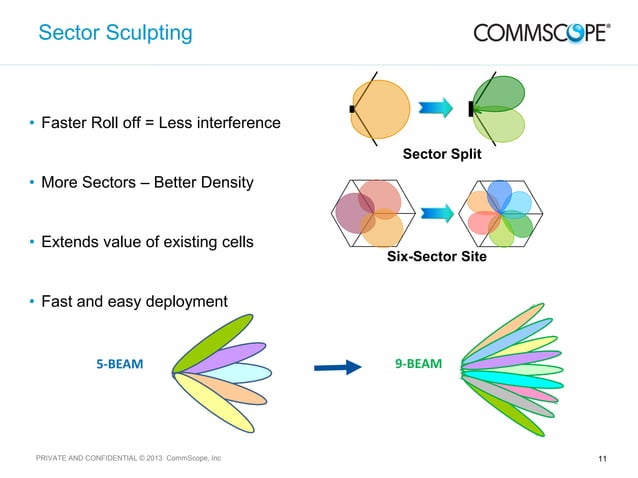 Sector Sculpting

COMMSCOPE®

• Faster Roll off = Less interference

• More Sectors – Better Density

• Extends value of existing cells

• Fast and easy deployment

Sector Split

Six-Sector Site

5-BEAM

9-BEAM

PRIVATE AND CONFIDENTIAL © 2013 CommScope, Inc

11